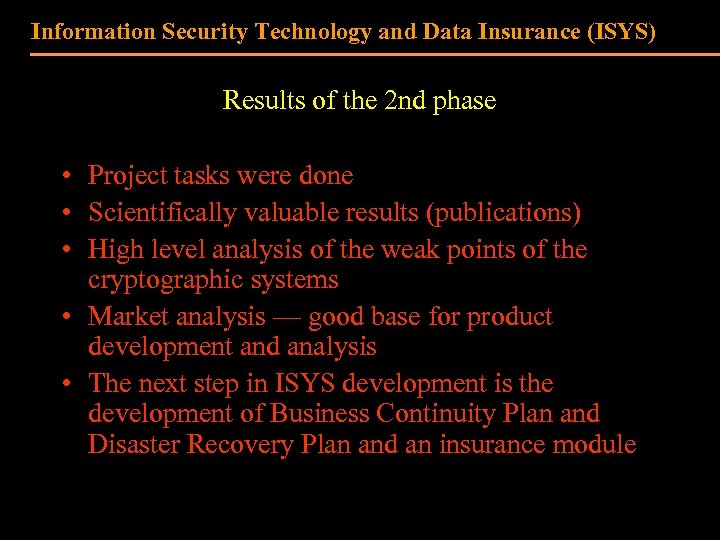 Information Security Technology and Data Insurance (ISYS)

Results of the 2nd phase

• Project tasks were done
• Scientifically valuable results (publications)
• High level analysis of the weak points of the cryptographic systems
• Market analysis — good base for product development and analysis
• The next step in ISYS development is the development of Business Continuity Plan and Disaster Recovery Plan and an insurance module